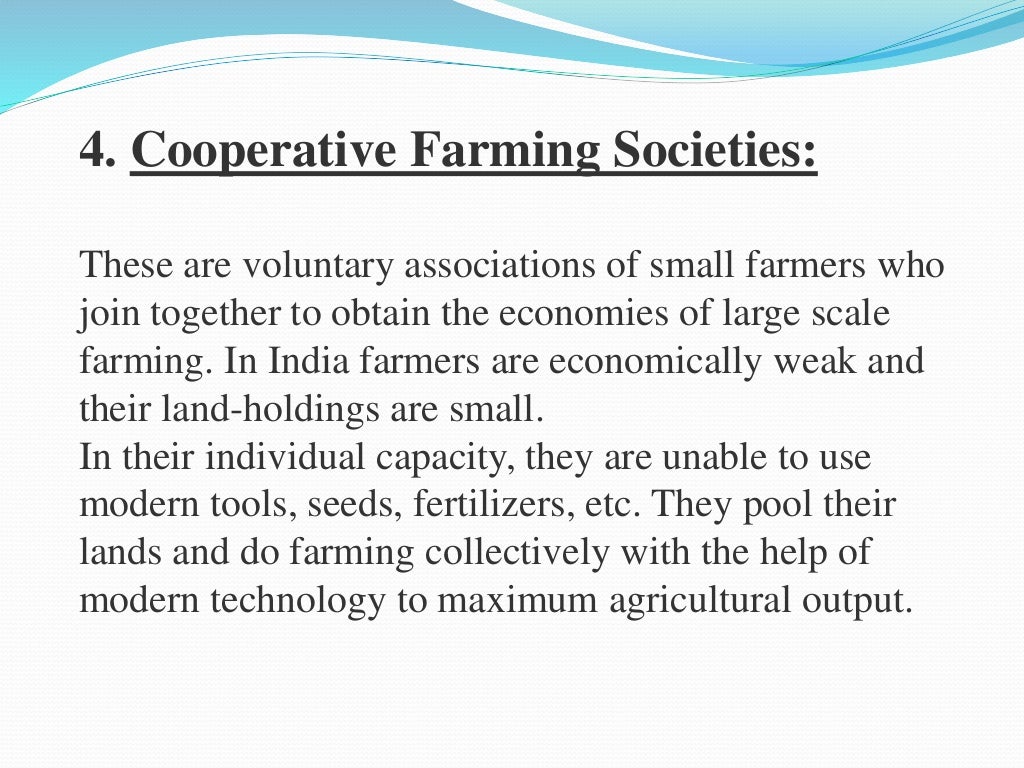 4. Cooperative Farming Societies:

These are voluntary associations of small farmers who join together to obtain the economies of large scale farming. In India farmers are economically weak and their land-holdings are small.
In their individual capacity, they are unable to use modern tools, seeds, fertilizers, etc. They pool their lands and do farming collectively with the help of modern technology to maximum agricultural output.